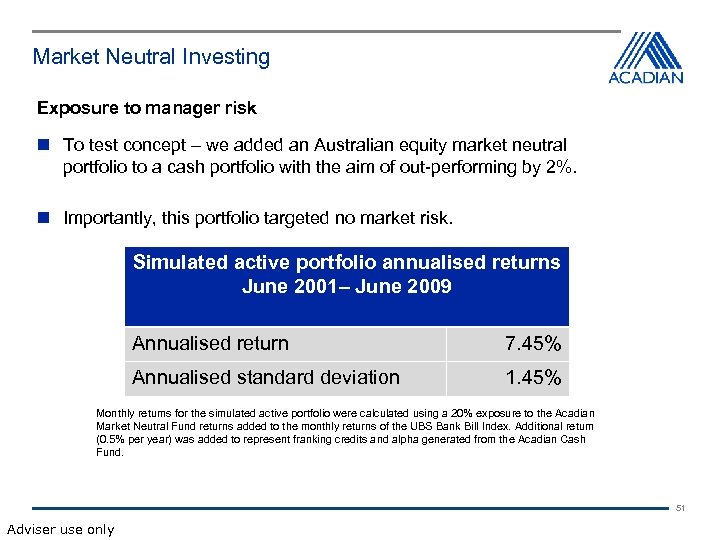 Market Neutral Investing

ACADIAN

Exposure to manager risk

To test concept – we added an Australian equity market neutral portfolio to a cash portfolio with the aim of out-performing by 2%.

Importantly, this portfolio targeted no market risk.

| Simulated active portfolio annualised returns June 2001– June 2009 | |
|---|---|
| Annualised return | 7.45% |
| Annualised standard deviation | 1.45% |

Monthly returns for the simulated active portfolio were calculated using a 20% exposure to the Acadian Market Neutral Fund returns added to the monthly returns of the UBS Bank Bill Index. Additional return (0.5% per year) was added to represent franking credits and alpha generated from the Acadian Cash Fund.

51

Adviser use only